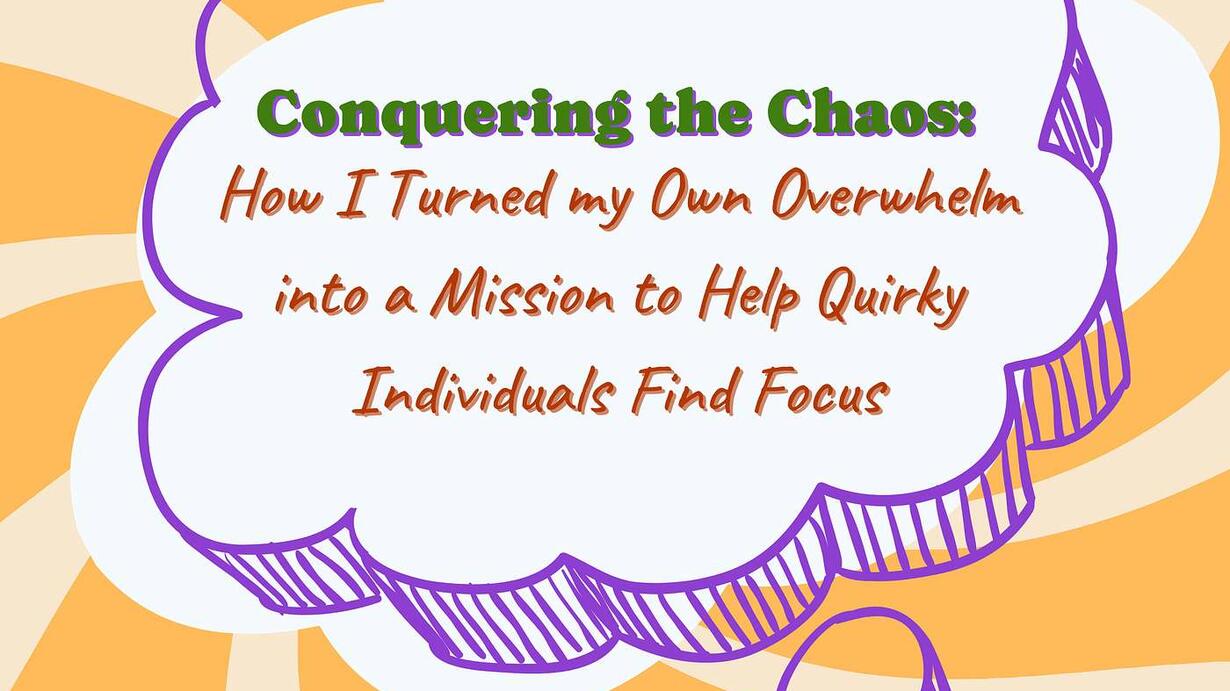 Conquering the Chaos:
How I Turned my Own Overwhelm into a Mission to Help Quirky Individuals Find Focus